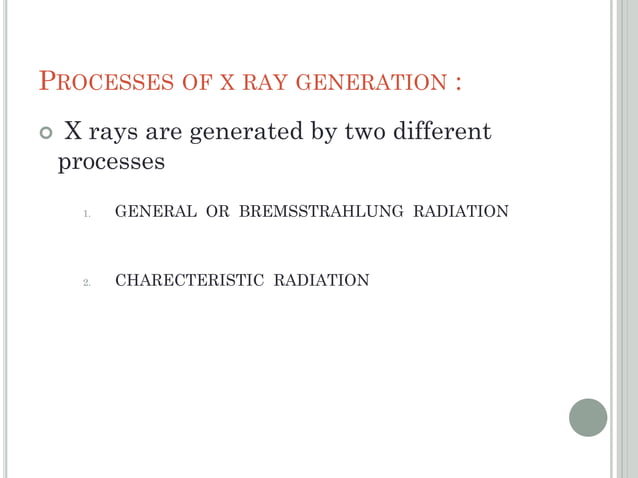 PROCESSES OF X RAY GENERATION :

X rays are generated by two different processes

1. GENERAL OR BREMSSTRAHLUNG RADIATION

2. CHARECTERISTIC RADIATION